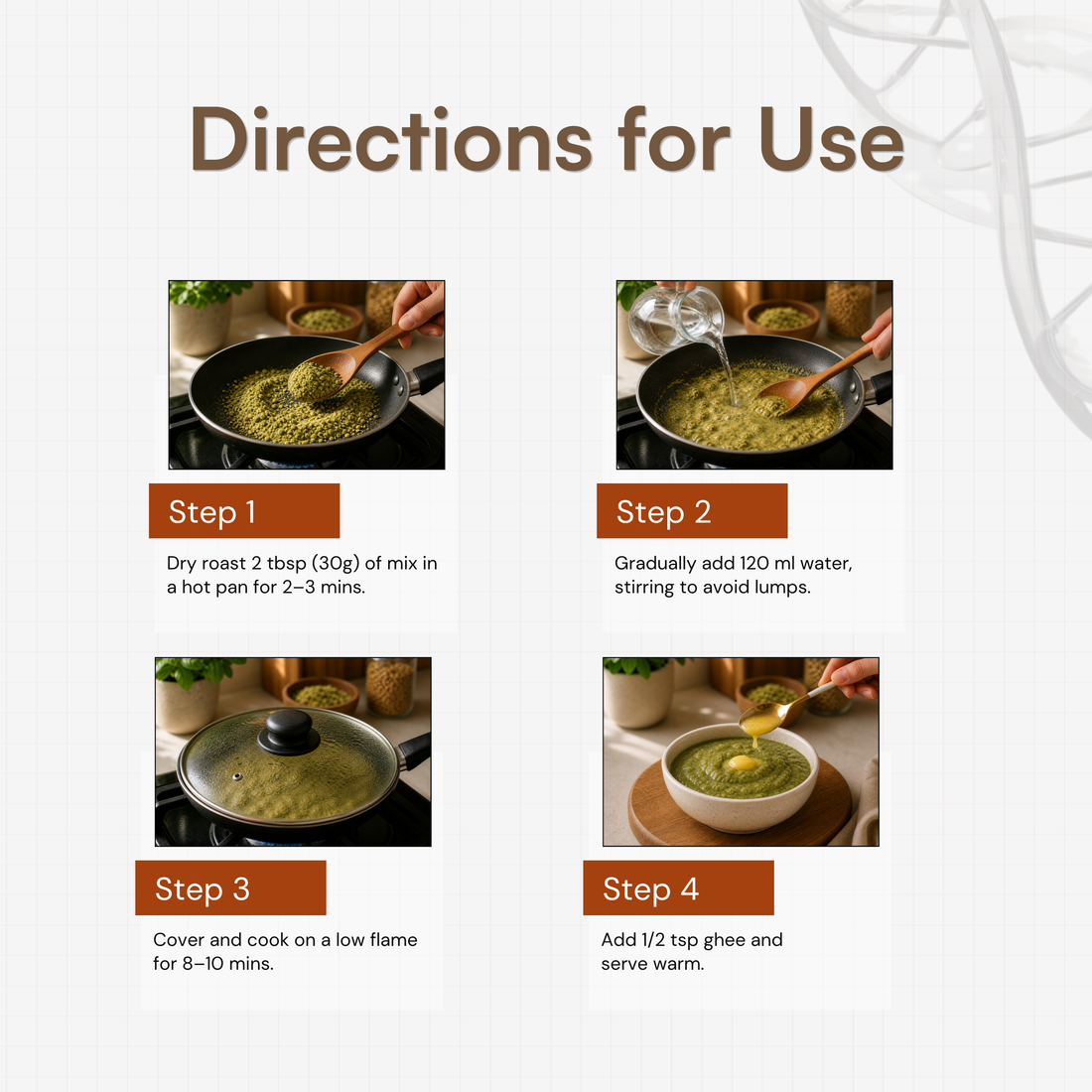 Directions for Use

Step 1

Dry roast 2 tbsp (30g) of mix in a hot pan for 2–3 mins.

Step 2

Gradually add 120 ml water, stirring to avoid lumps.

Step 3

Cover and cook on a low flame for 8–10 mins.

Step 4

Add 1/2 tsp ghee and serve warm.